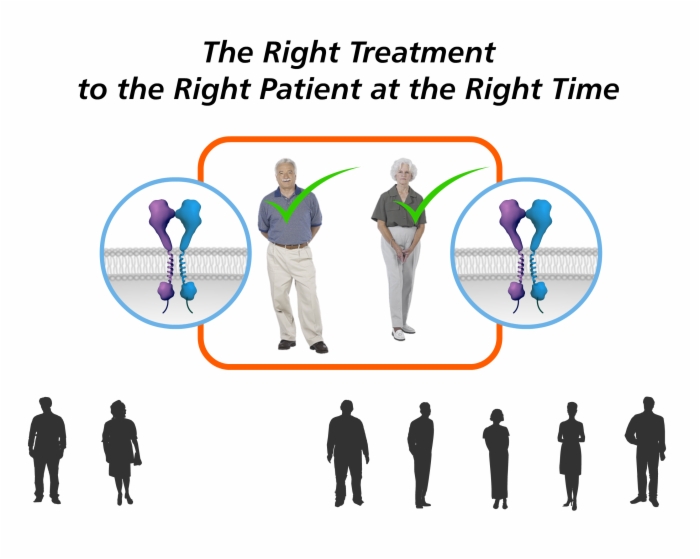 The Right Treatment
to the Right Patient at the Right Time